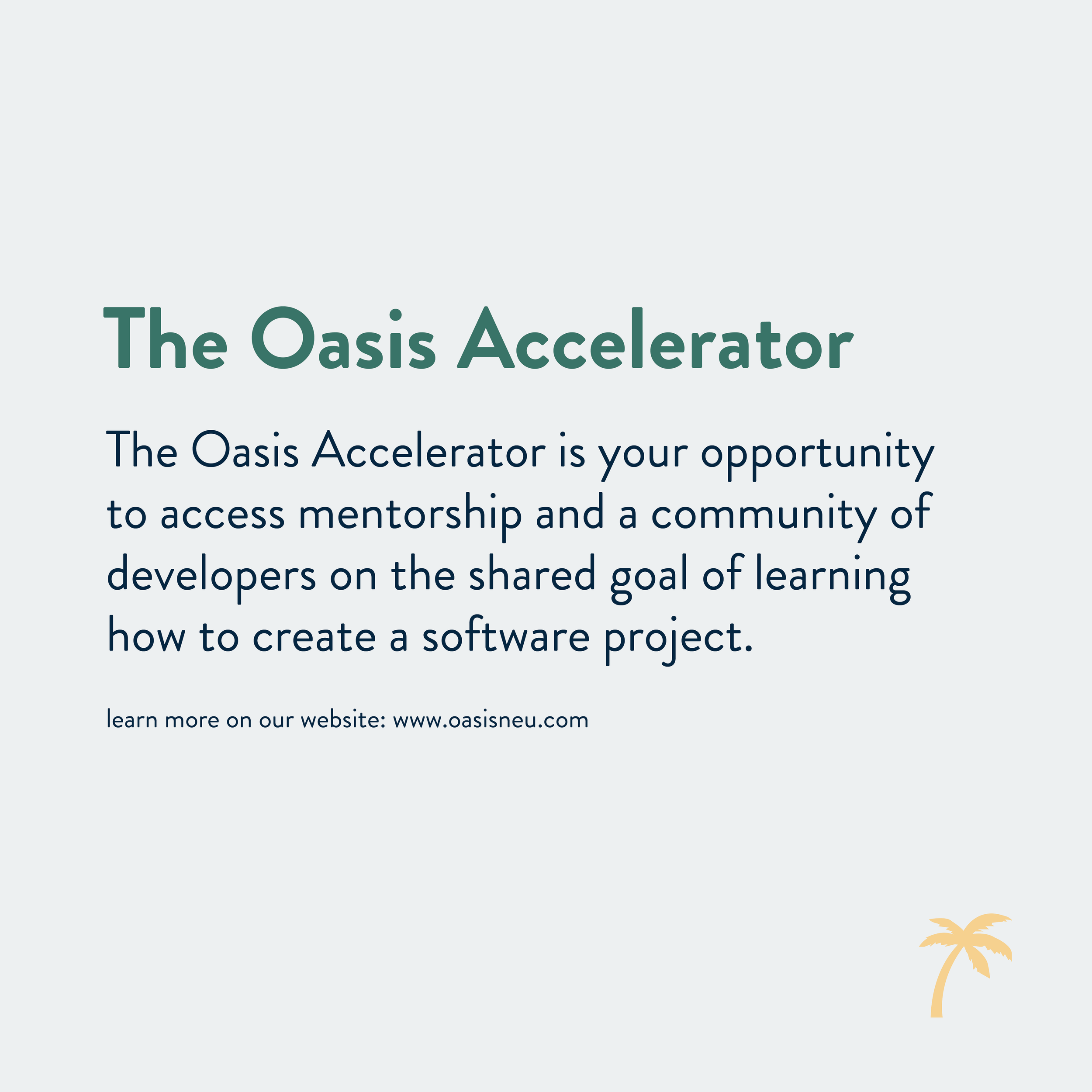 The Oasis Accelerator

The Oasis Accelerator is your opportunity to access mentorship and a community of developers on the shared goal of learning how to create a software project.

learn more on our website: www.oasisneu.com